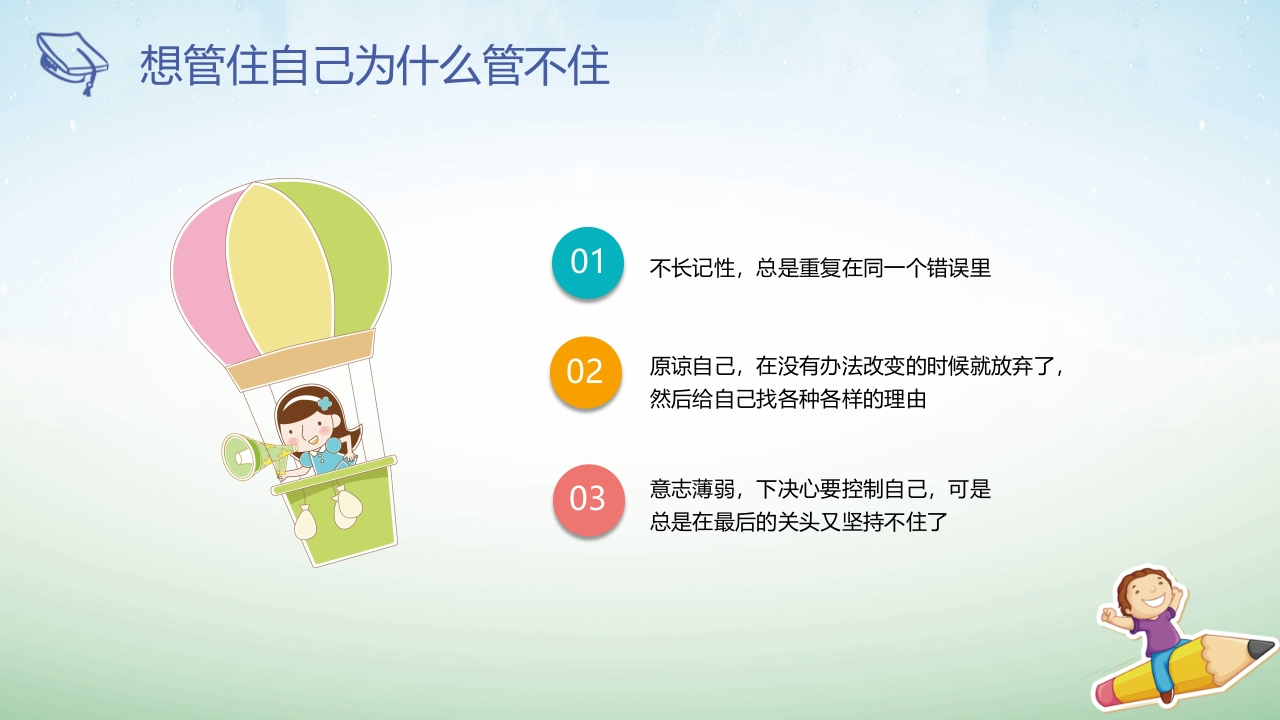 想管住自己为什么管不住

01
不长记性，总是重复在同一个错误里

02
原谅自己，在没有办法改变的时候就放弃了，然后给自己找各种各样的理由

03
意志薄弱，下决心要控制自己，可是总是在最后的关头又坚持不住了